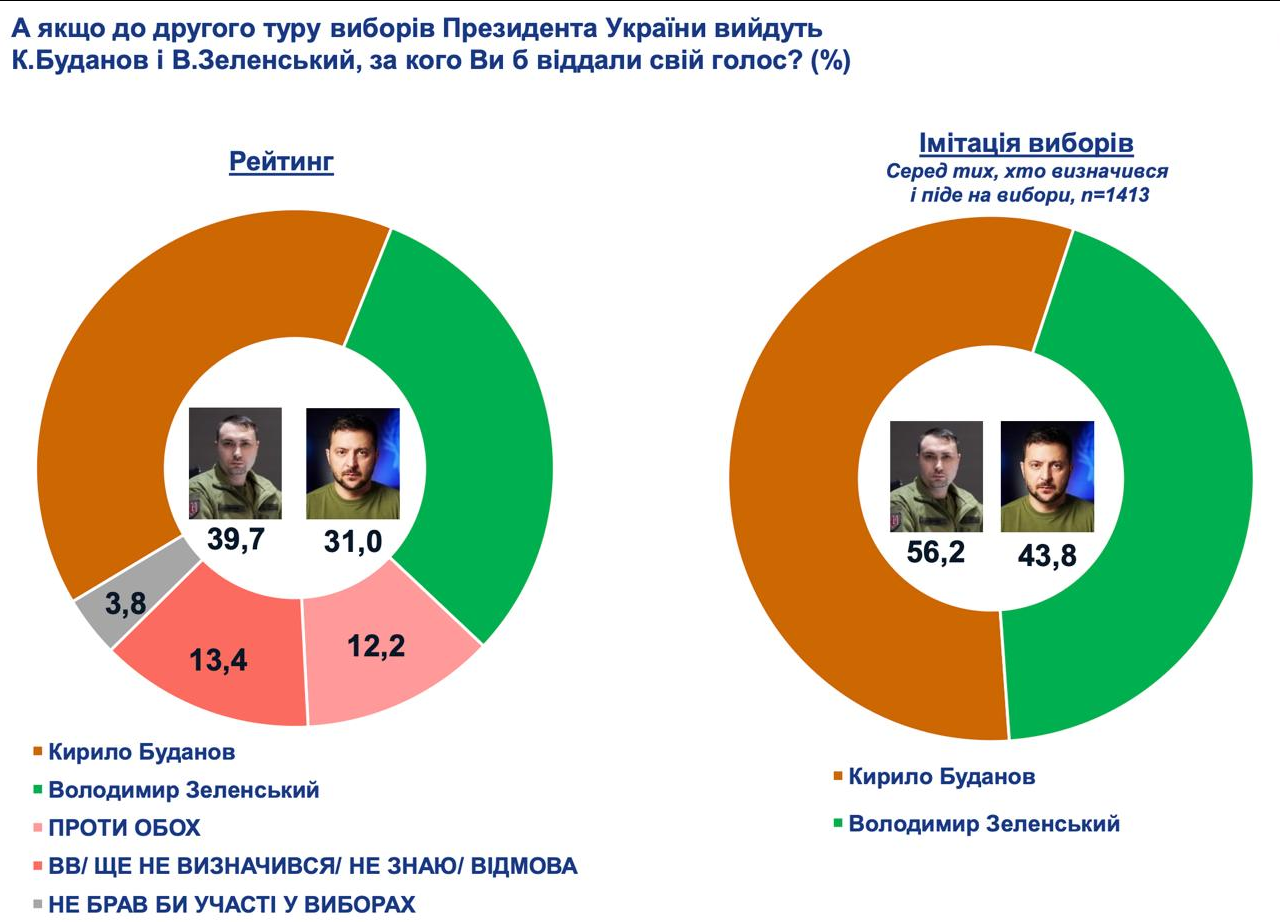 А якщо до другого туру виборів Президента України вийдуть К.Буданов і В.Зеленський, за кого Ви б віддали свій голос? (%)

Рейтинг

39,7
31,0
3,8
13,4
12,2

Кирило Буданов
Володимир Зеленський
ПРОТИ ОБОХ
ВВ/ ЩЕ НЕ ВИЗНАЧИВСЯ/ НЕ ЗНАЮ/ ВІДМОВА
НЕ БРАВ БИ УЧАСТІ У ВИБОРАХ

Імітація виборів
Серед тих, хто визначився і піде на вибори, n=1413

56,2
43,8

Кирило Буданов
Володимир Зеленський